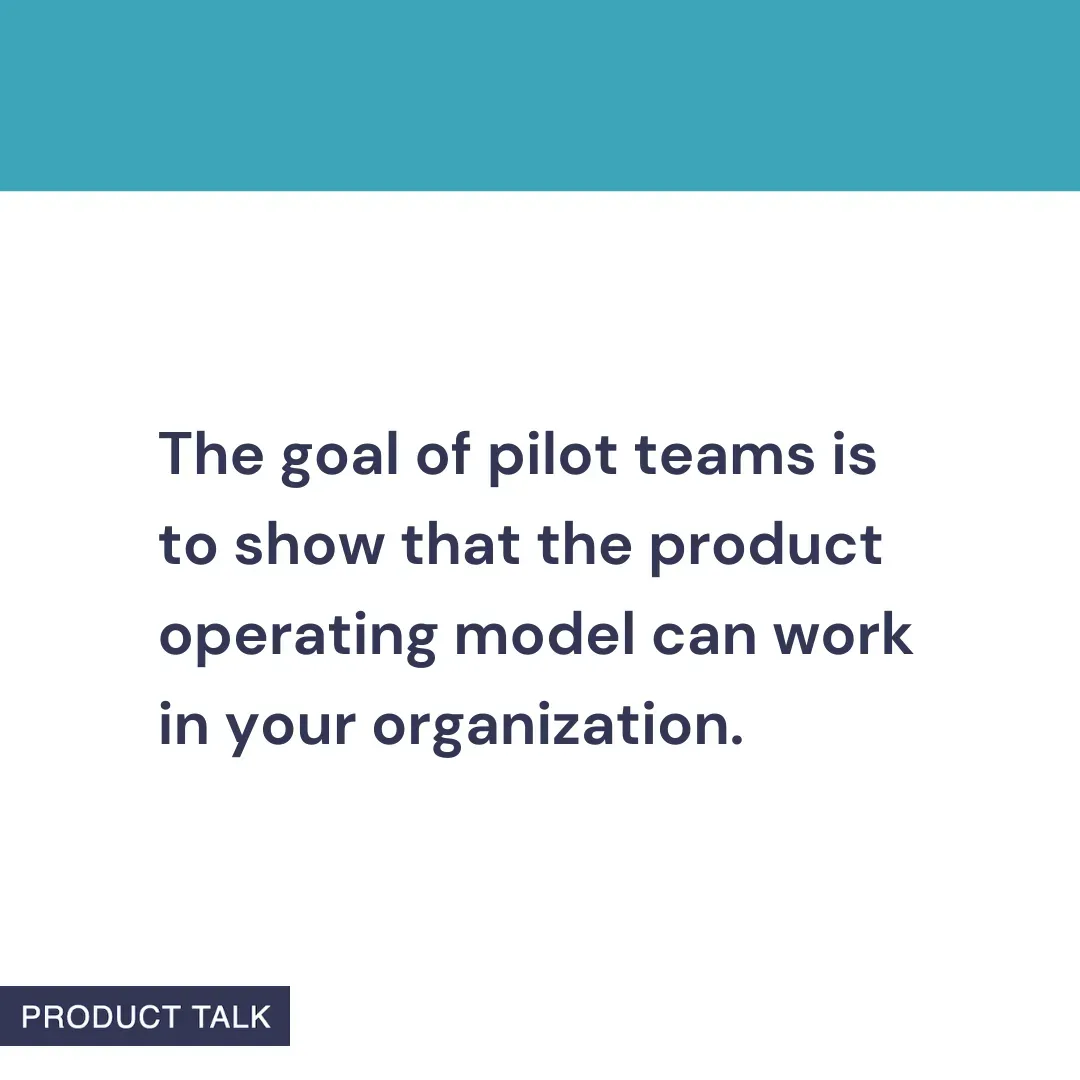 The goal of pilot teams is to show that the product operating model can work in your organization.

PRODUCT TALK